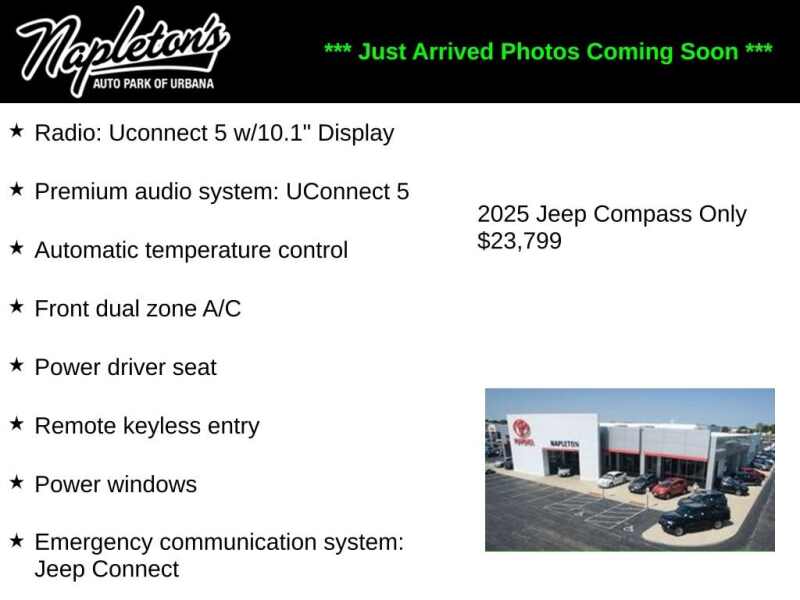 Napleton's
AUTO PARK OF URBANA

*** Just Arrived Photos Coming Soon ***

★ Radio: Uconnect 5 w/10.1" Display

★ Premium audio system: UConnect 5

★ Automatic temperature control

★ Front dual zone A/C

★ Power driver seat

★ Remote keyless entry

★ Power windows

★ Emergency communication system: Jeep Connect

2025 Jeep Compass Only $23,799

NAPLETON